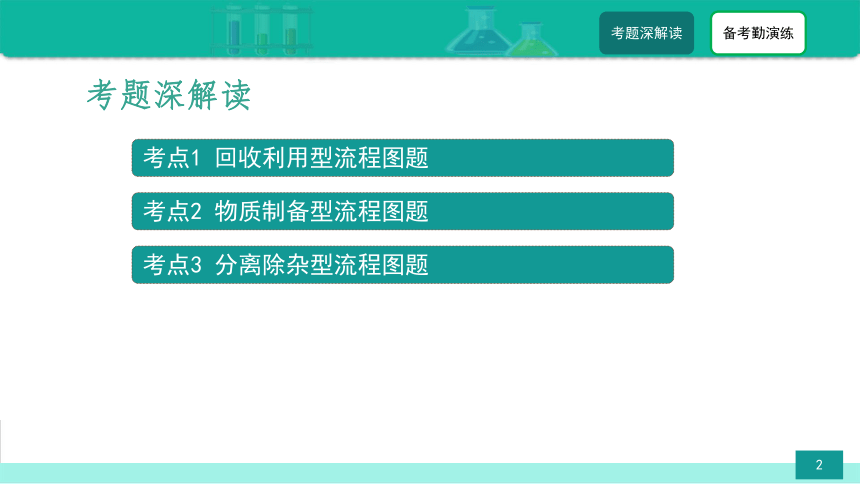 考题深解读

备考勤演练

考题深解读

考点1 回收利用型流程图题

考点2 物质制备型流程图题

考点3 分离除杂型流程图题

2